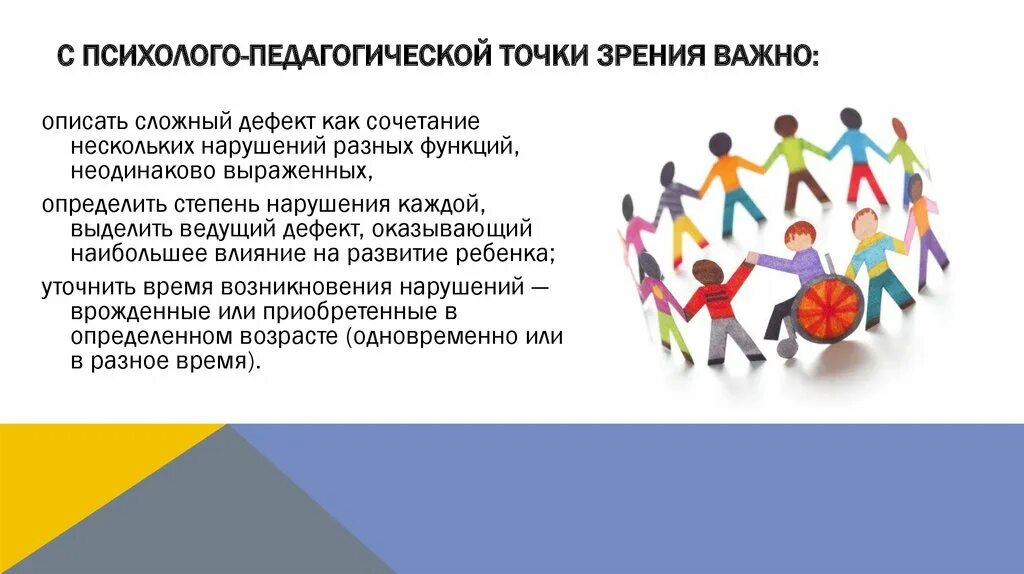 С ПСИХОЛОГО-ПЕДАГОГИЧЕСКОЙ ТОЧКИ ЗРЕНИЯ ВАЖНО:

описать сложный дефект как сочетание нескольких нарушений разных функций, неодинаково выраженных,

определить степень нарушения каждой, выделить ведущий дефект, оказывающий наибольшее влияние на развитие ребенка;

уточнить время возникновения нарушений — врожденные или приобретенные в определенном возрасте (одновременно или в разное время).